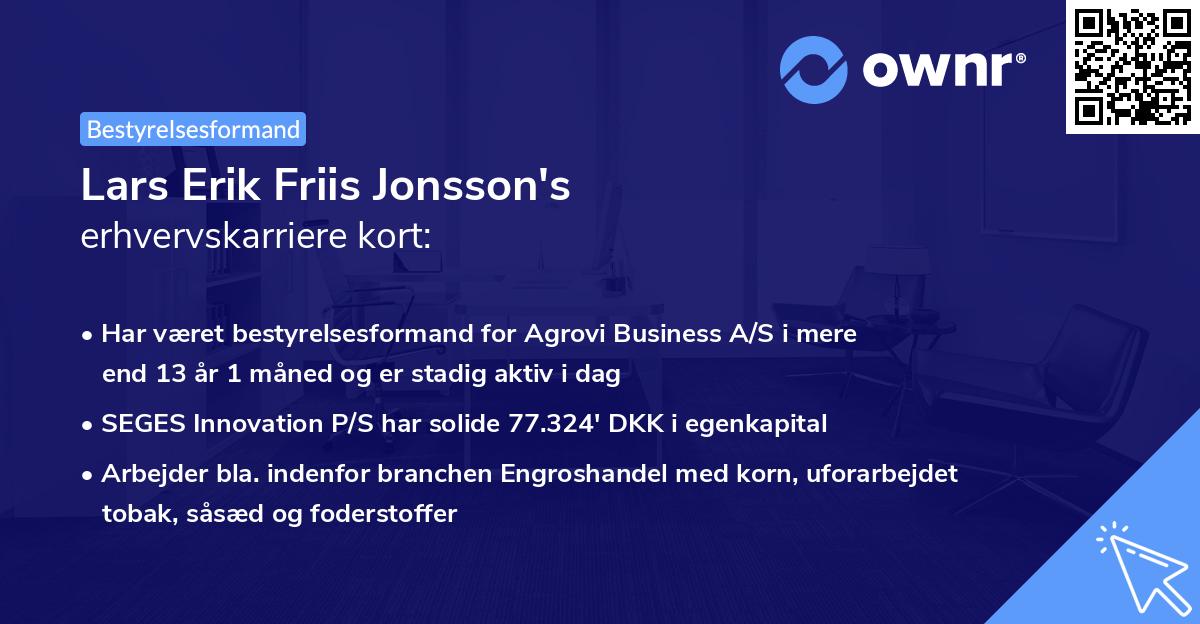 ownr®

Bestyrelsesformand

Lars Erik Friis Jonsson's
erhvervskarriere kort:

• Har været bestyrelsesformand for Agrovi Business A/S i mere end 13 år 1 måned og er stadig aktiv i dag
• SEGES Innovation P/S har solide 77.324' DKK i egenkapital
• Arbejder bla. indenfor branchen Engroshandel med korn, uforarbejdet tobak, såsæd og foderstoffer